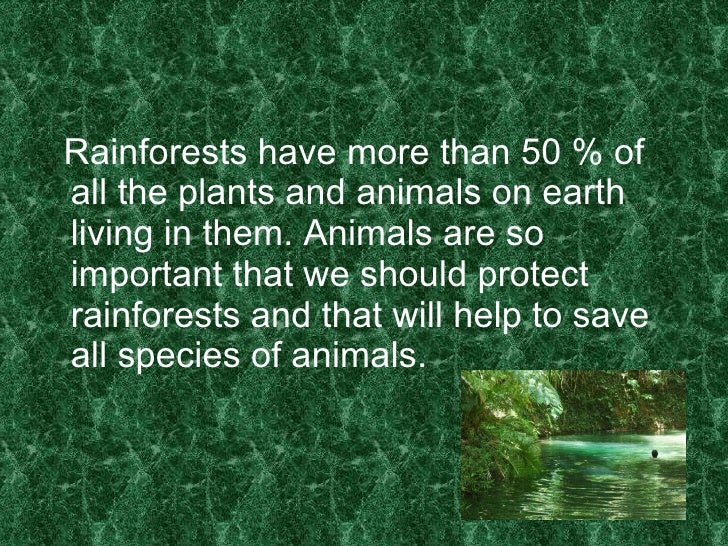 Rainforests have more than 50 % of all the plants and animals on earth living in them. Animals are so important that we should protect rainforests and that will help to save all species of animals.